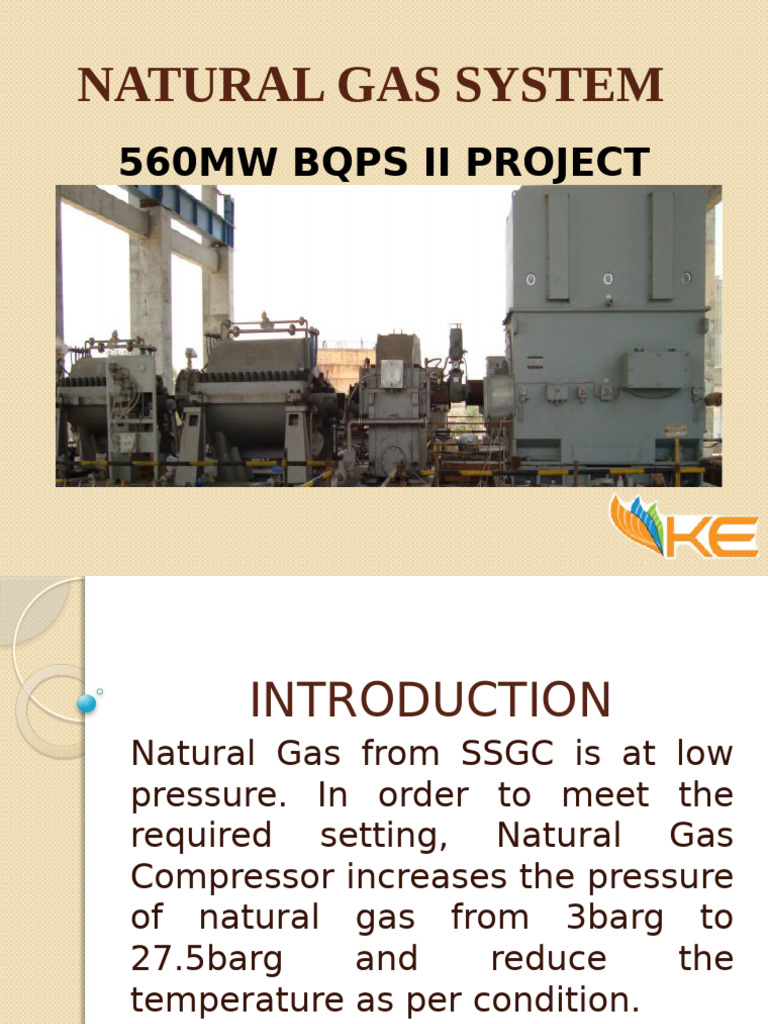 NATURAL GAS SYSTEM

560MW BQPS II PROJECT

KE

INTRODUCTION

Natural Gas from SSGC is at low pressure. In order to meet the required setting, Natural Gas Compressor increases the pressure of natural gas from 3barg to 27.5barg and reduce the temperature as per condition.